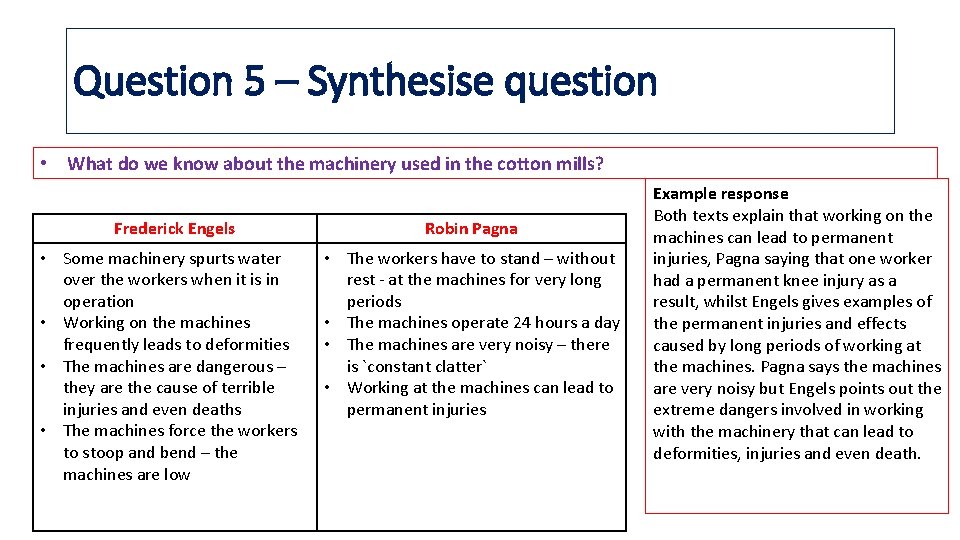 Question 5 – Synthesise question

• What do we know about the machinery used in the cotton mills?

| Frederick Engels | Robin Pagna |
|---|---|
| • Some machinery spurts water over the workers when it is in operation • Working on the machines frequently leads to deformities • The machines are dangerous – they are the cause of terrible injuries and even deaths • The machines force the workers to stoop and bend – the machines are low | • The workers have to stand – without rest - at the machines for very long periods • The machines operate 24 hours a day • The machines are very noisy – there is `constant clatter` • Working at the machines can lead to permanent injuries |

Example response
Both texts explain that working on the machines can lead to permanent injuries, Pagna saying that one worker had a permanent knee injury as a result, whilst Engels gives examples of the permanent injuries and effects caused by long periods of working at the machines. Pagna says the machines are very noisy but Engels points out the extreme dangers involved in working with the machinery that can lead to deformities, injuries and even death.